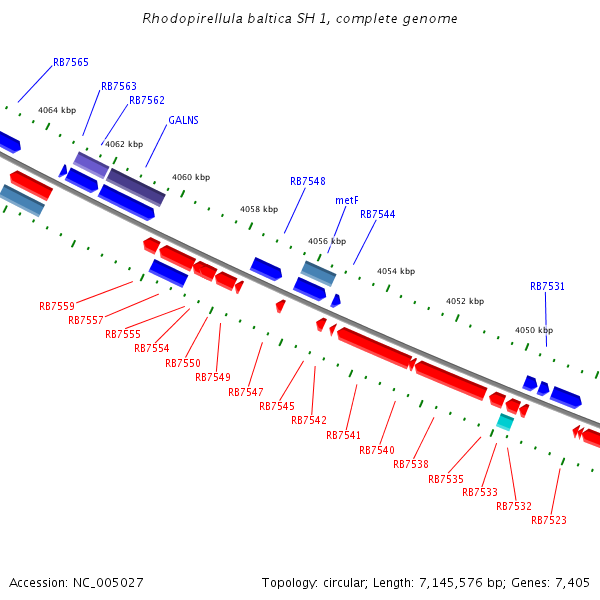 Rhodopirellula baltica SH 1, complete genome

RB7565
RB7563
RB7562
GALNS
4064 kbp
4062 kbp
4060 kbp
RB7548
metF
RB7544
4058 kbp
4056 kbp
4054 kbp
RB7531
4052 kbp
4050 kbp

RB7559
RB7557
RB7555
RB7554
RB7550
RB7549
RB7547
RB7545
RB7542
RB7541
RB7540
RB7538
RB7535
RB7533
RB7532
RB7523

Accession: NC_005027
Topology: circular; Length: 7,145,576 bp; Genes: 7,405